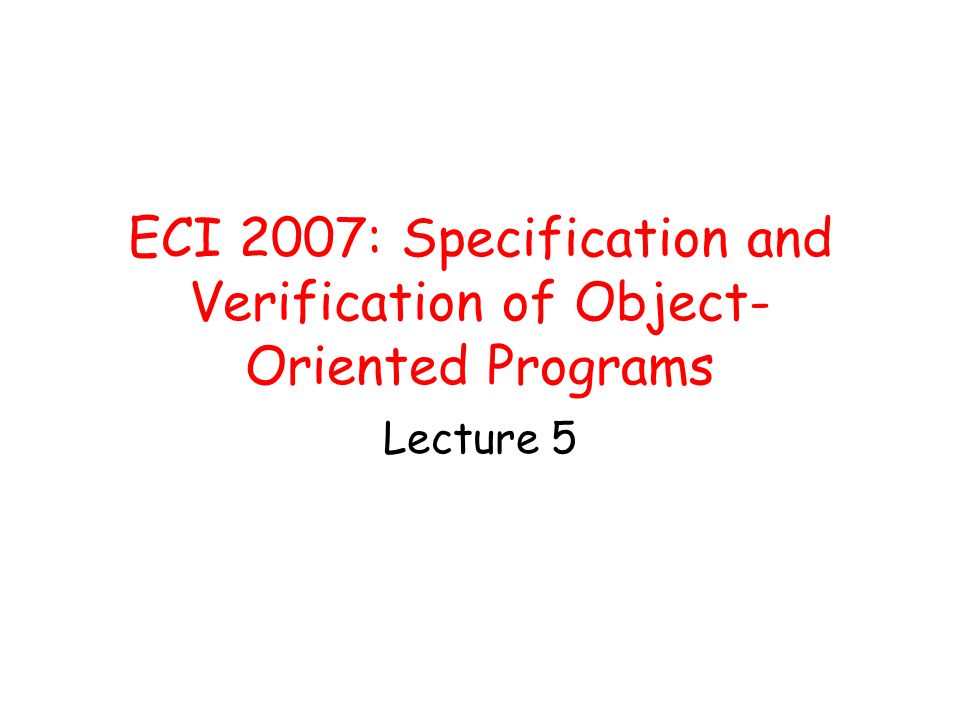 ECI 2007: Specification and Verification of Object-Oriented Programs

Lecture 5